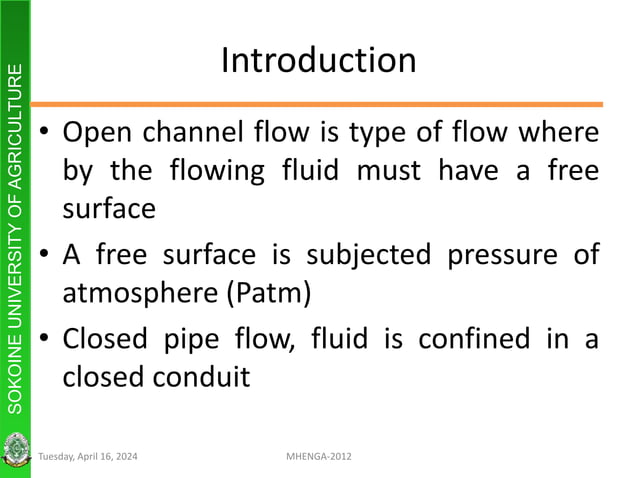 SOKOINE UNIVERSITY OF AGRICULTURE

Introduction

• Open channel flow is type of flow where by the flowing fluid must have a free surface

• A free surface is subjected pressure of atmosphere (Patm)

• Closed pipe flow, fluid is confined in a closed conduit

Tuesday, April 16, 2024

MHENGA-2012